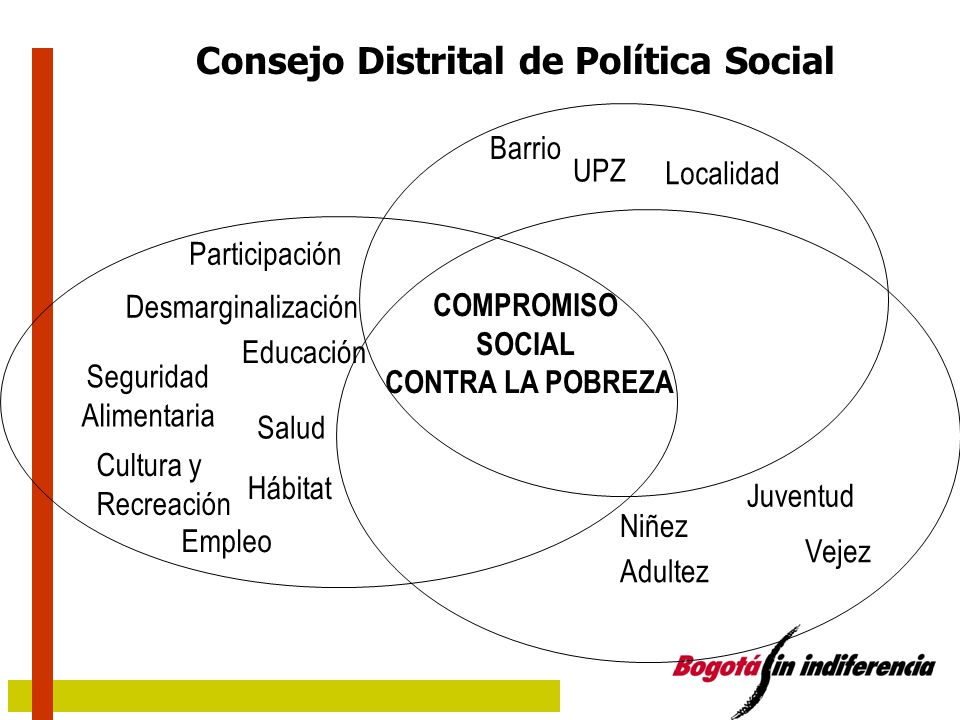 Consejo Distrital de Política Social

Barrio UPZ Localidad

Participación

Desmarginalización

Educación

Seguridad Alimentaria

Salud

Cultura y Recreación

Hábitat

Empleo

COMPROMISO SOCIAL CONTRA LA POBREZA

Juventud

Niñez

Vejez

Adultez

Bogotá sin indiferencia